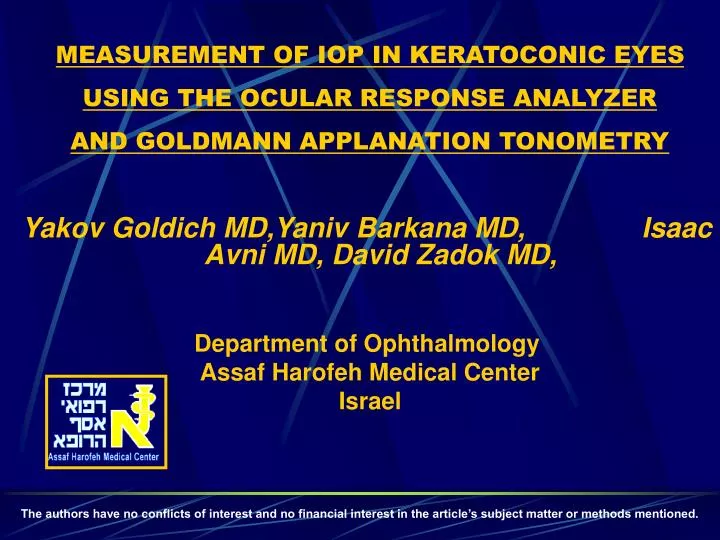 MEASUREMENT OF IOP IN KERATOCONIC EYES
USING THE OCULAR RESPONSE ANALYZER
AND GOLDMANN APPLANATION TONOMETRY

Yakov Goldich MD,Yaniv Barkana MD, Isaac Avni MD, David Zadok MD,

Department of Ophthalmology
Assaf Harofeh Medical Center
Israel

מרכז
רפואי
אסף
הרופא
Assaf Harofeh Medical Center

The authors have no conflicts of interest and no financial interest in the article's subject matter or methods mentioned.